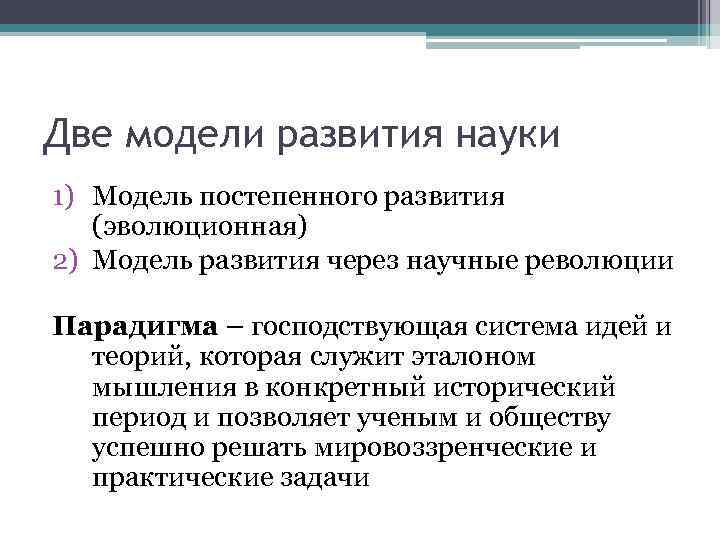 Две модели развития науки

1) Модель постепенного развития (эволюционная)
2) Модель развития через научные революции

Парадигма – господствующая система идей и теорий, которая служит эталоном мышления в конкретный исторический период и позволяет ученым и обществу успешно решать мировоззренческие и практические задачи